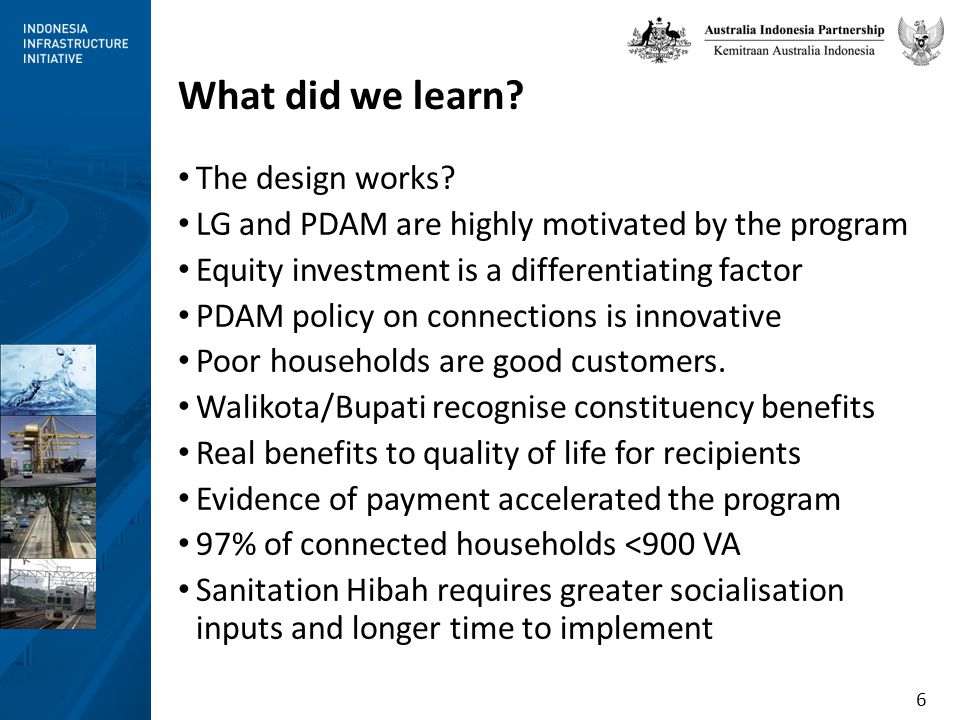 INDONESIA
INFRASTRUCTURE
INITIATIVE

Australia Indonesia Partnership
Kemitraan Australia Indonesia

What did we learn?

• The design works?
• LG and PDAM are highly motivated by the program
• Equity investment is a differentiating factor
• PDAM policy on connections is innovative
• Poor households are good customers.
• Walikota/Bupati recognise constituency benefits
• Real benefits to quality of life for recipients
• Evidence of payment accelerated the program
• 97% of connected households <900 VA
• Sanitation Hibah requires greater socialisation inputs and longer time to implement

6